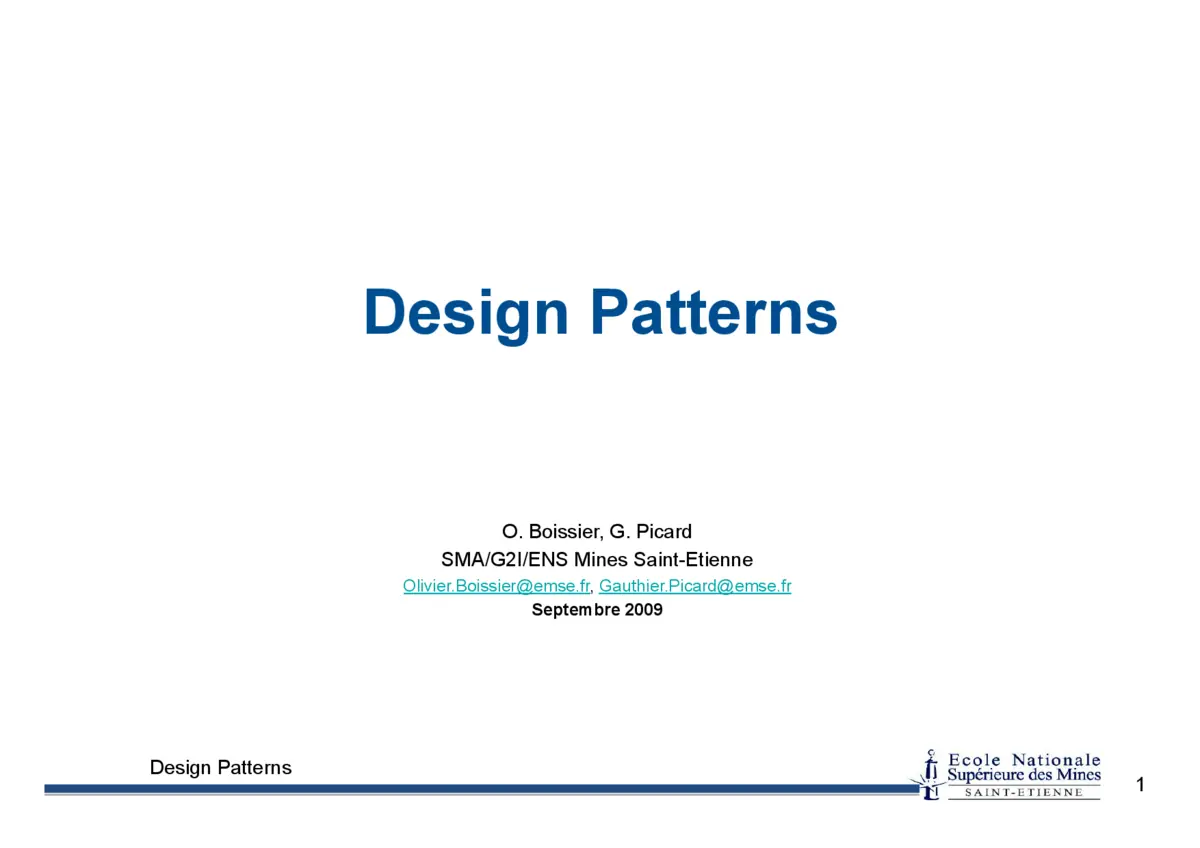 Design Patterns

O. Boissier, G. Picard
SMA/G2I/ENS Mines Saint-Etienne
Olivier.Boissier@emse.fr, Gauthier.Picard@emse.fr
Septembre 2009

Design Patterns

Ecole Nationale
Supérieure des Mines
SAINT-ETIENNE

1